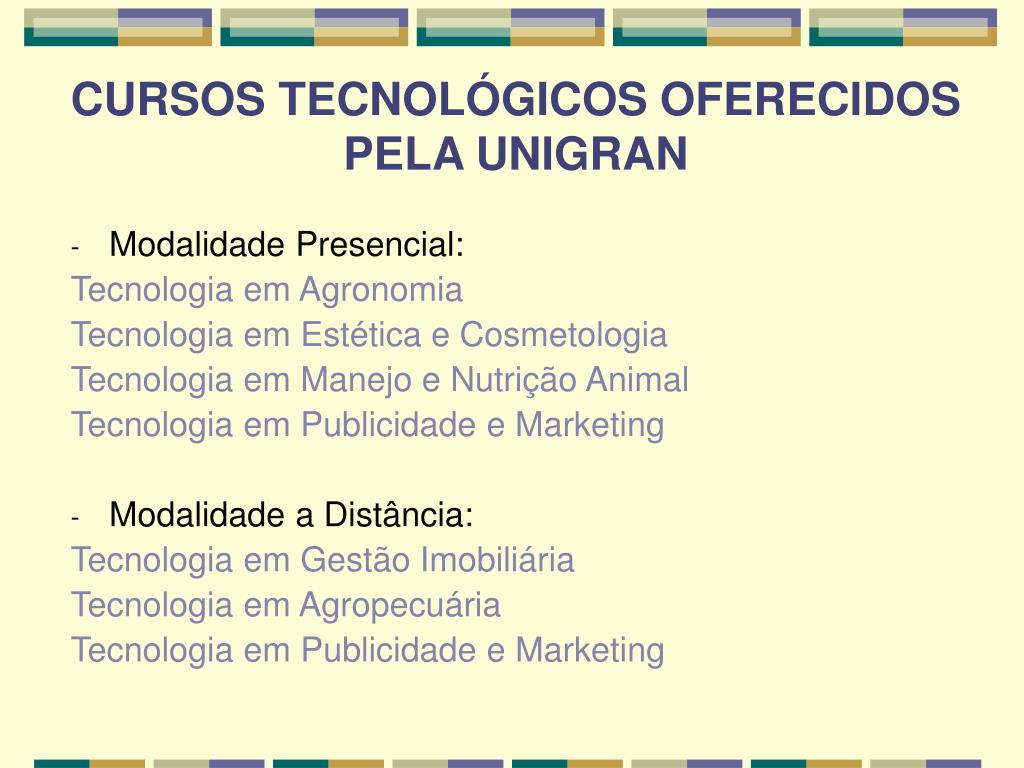 CURSOS TECNOLÓGICOS OFERECIDOS PELA UNIGRAN

- Modalidade Presencial:
Tecnologia em Agronomia
Tecnologia em Estética e Cosmetologia
Tecnologia em Manejo e Nutrição Animal
Tecnologia em Publicidade e Marketing

- Modalidade a Distância:
Tecnologia em Gestão Imobiliária
Tecnologia em Agropecuária
Tecnologia em Publicidade e Marketing